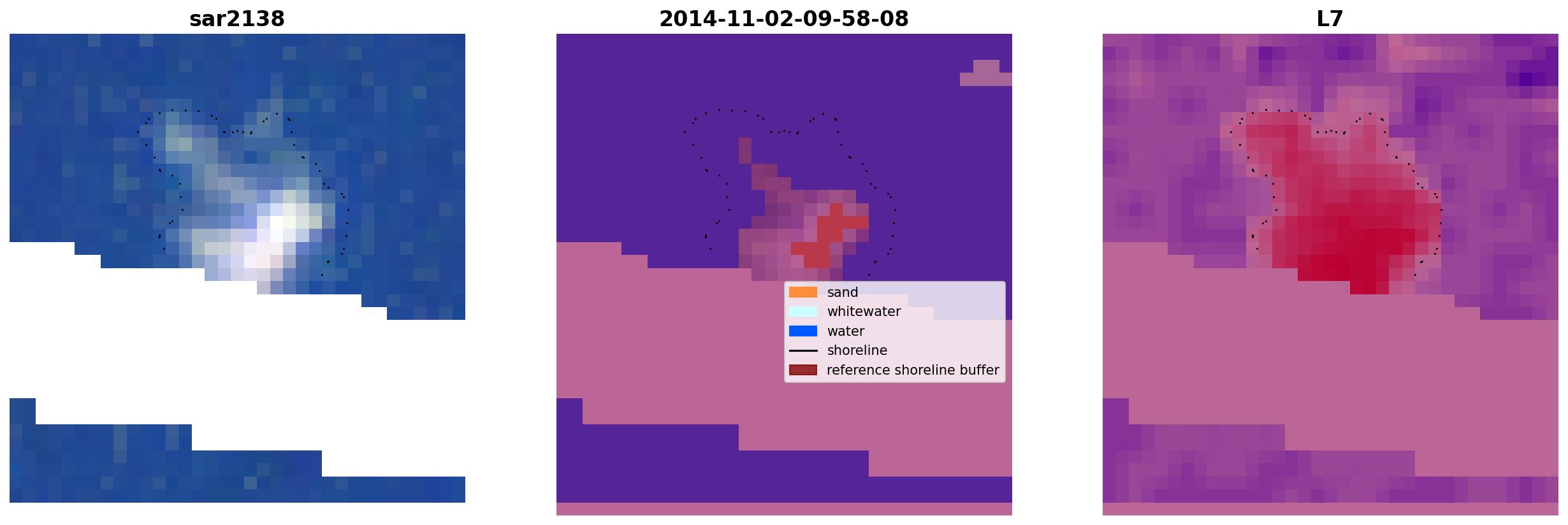 sar2138

2014-11-02-09-58-08

L7

sand
whitewater
water
shoreline
reference shoreline buffer